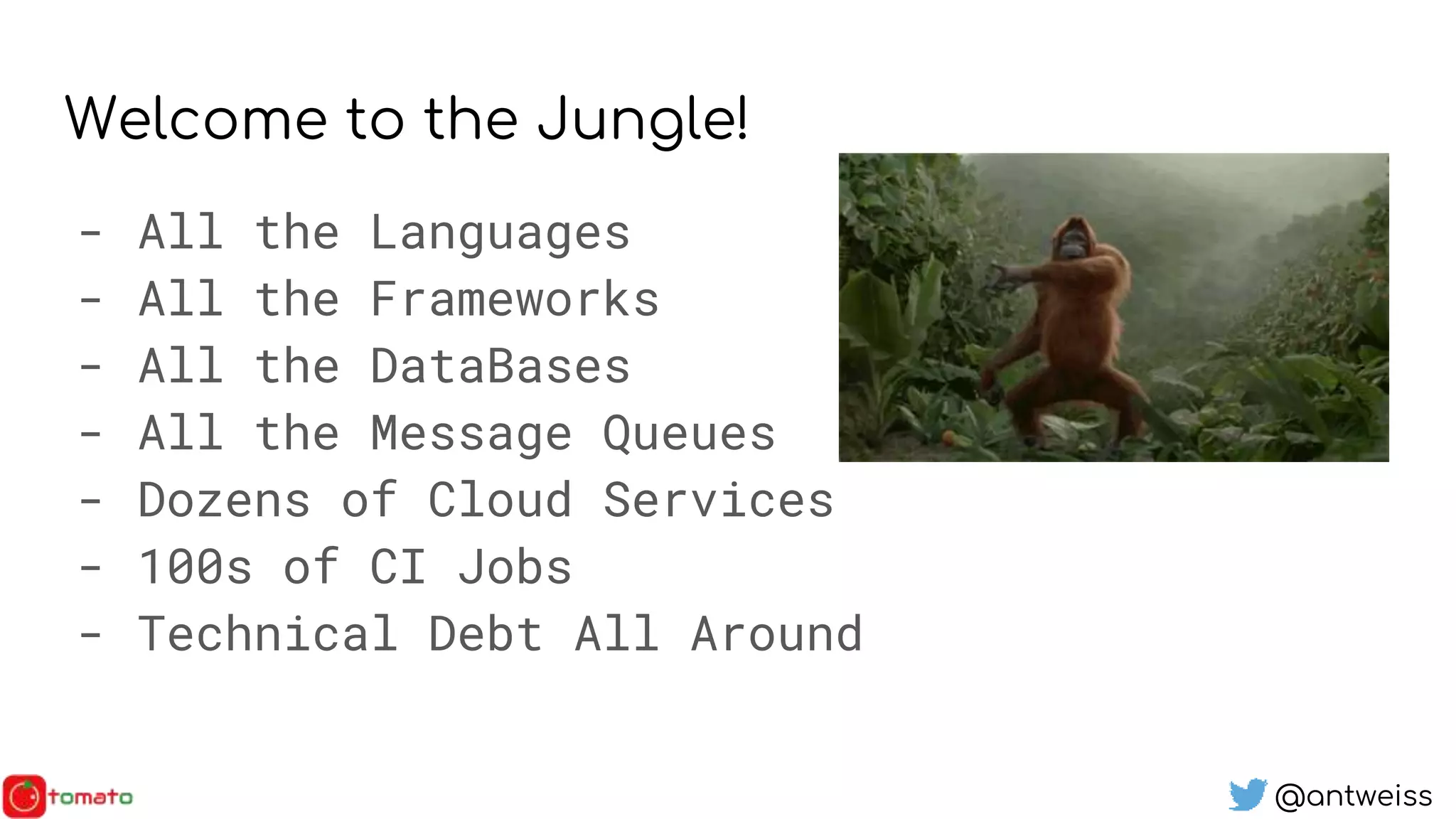 Welcome to the Jungle!

- All the Languages
- All the Frameworks
- All the DataBases
- All the Message Queues
- Dozens of Cloud Services
- 100s of CI Jobs
- Technical Debt All Around

tomato

@antweiss